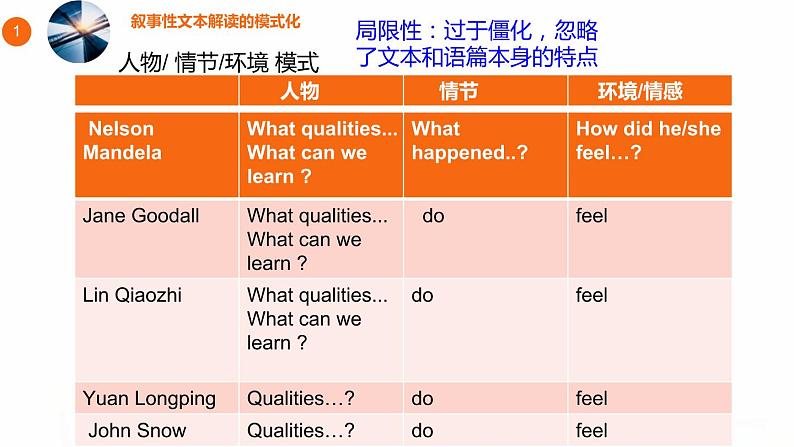 1

叙事性文本解读的模式化

局限性：过于僵化，忽略了文本和语篇本身的特点

人物/ 情节/环境 模式

| | 人物 | 情节 | 环境/情感 |
|---|---|---|---|
| Nelson Mandela | What qualities... What can we learn ? | What happened..? | How did he/she feel…? |
| Jane Goodall | What qualities... What can we learn ? | do | feel |
| Lin Qiaozhi | What qualities... What can we learn ? | do | feel |
| Yuan Longping | Qualities…? | do | feel |
| John Snow | Qualities…? | do | feel |